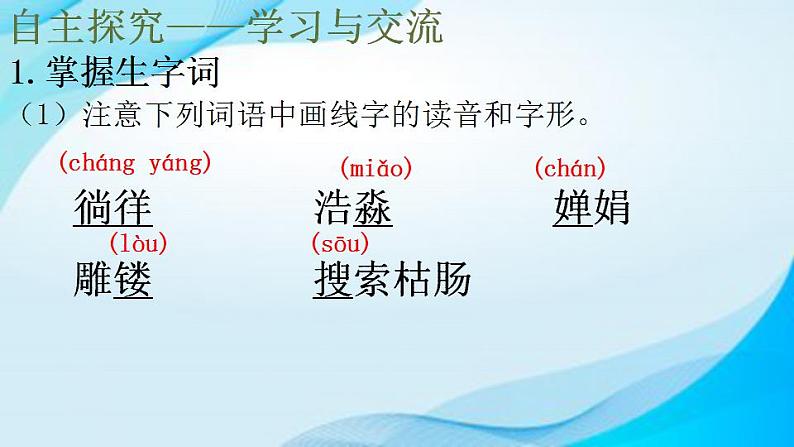 自主探究——学习与交流
1. 掌握生字词
（1）注意下列词语中画线字的读音和字形。

(cháng yáng) 徜徉
(miǎo) 浩淼
(chán) 婵娟
(lòu) 雕镂
(sōu) 搜索枯肠